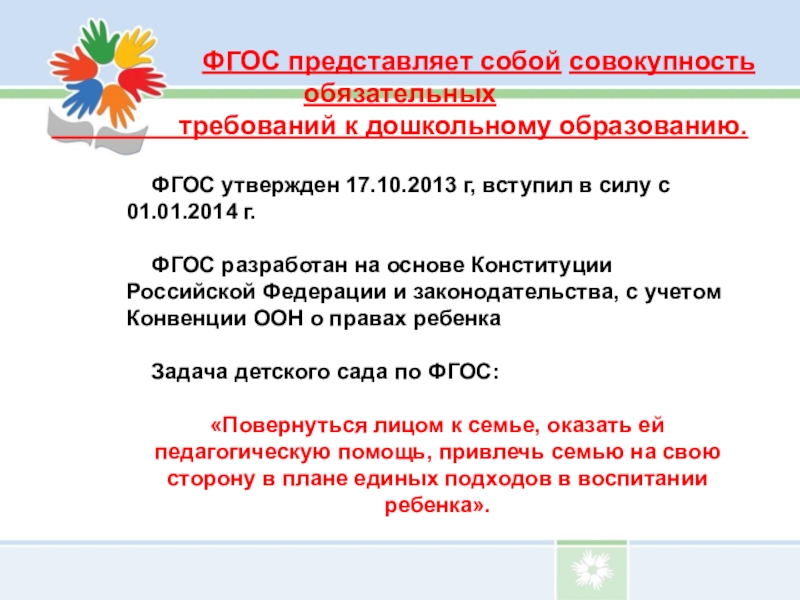 ФГОС представляет собой совокупность обязательных требований к дошкольному образованию.

ФГОС утвержден 17.10.2013 г, вступил в силу с 01.01.2014 г.

ФГОС разработан на основе Конституции Российской Федерации и законодательства, с учетом Конвенции ООН о правах ребенка

Задача детского сада по ФГОС:

«Повернуться лицом к семье, оказать ей педагогическую помощь, привлечь семью на свою сторону в плане единых подходов в воспитании ребенка».